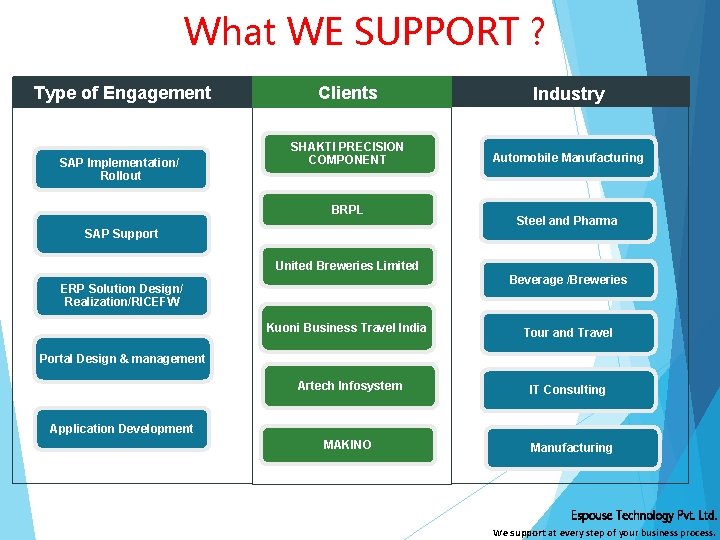 What WE SUPPORT ?

Type of Engagement

SAP Implementation/ Rollout

SAP Support

ERP Solution Design/ Realization/RICEFW

Portal Design & management

Application Development

Clients

SHAKTI PRECISION COMPONENT

BRPL

United Breweries Limited

Kuoni Business Travel India

Artech Infosystem

MAKINO

Industry

Automobile Manufacturing

Steel and Pharma

Beverage /Breweries

Tour and Travel

IT Consulting

Manufacturing

Espouse Technology Pvt. Ltd.
We support at every step of your business process.